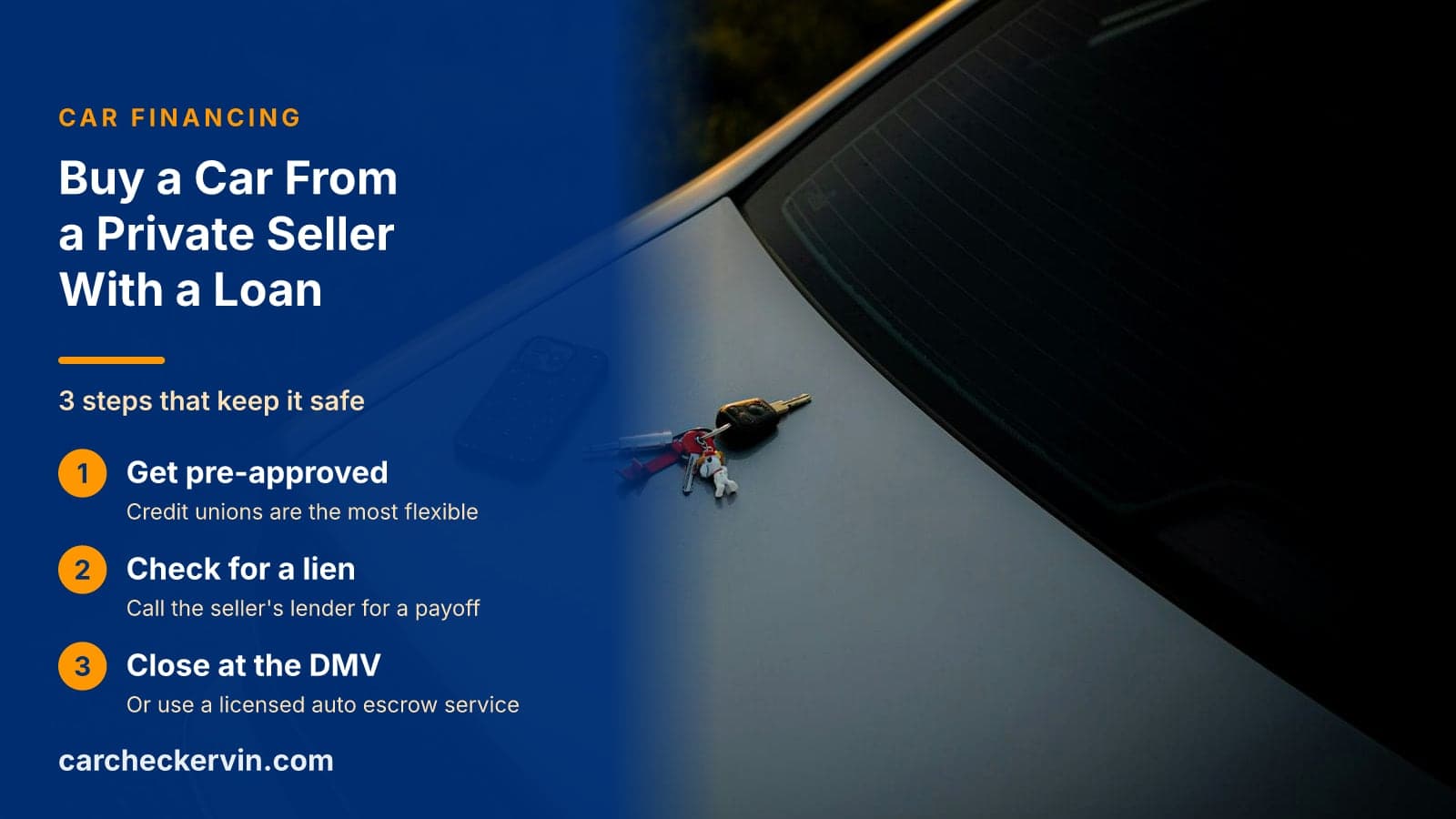 CAR FINANCING

Buy a Car From
a Private Seller
With a Loan

3 steps that keep it safe

1 Get pre-approved
Credit unions are the most flexible

2 Check for a lien
Call the seller's lender for a payoff

3 Close at the DMV
Or use a licensed auto escrow service

carcheckervin.com